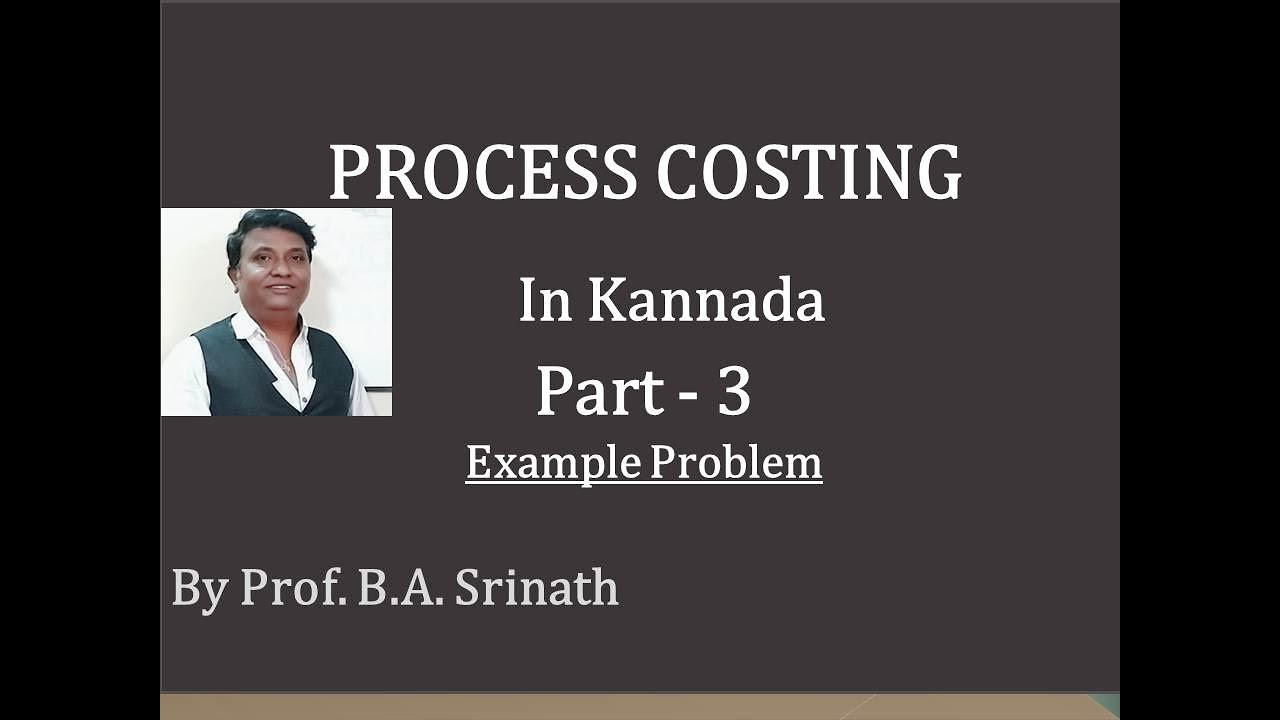 PROCESS COSTING

In Kannada

Part - 3

Example Problem

By Prof. B.A. Srinath